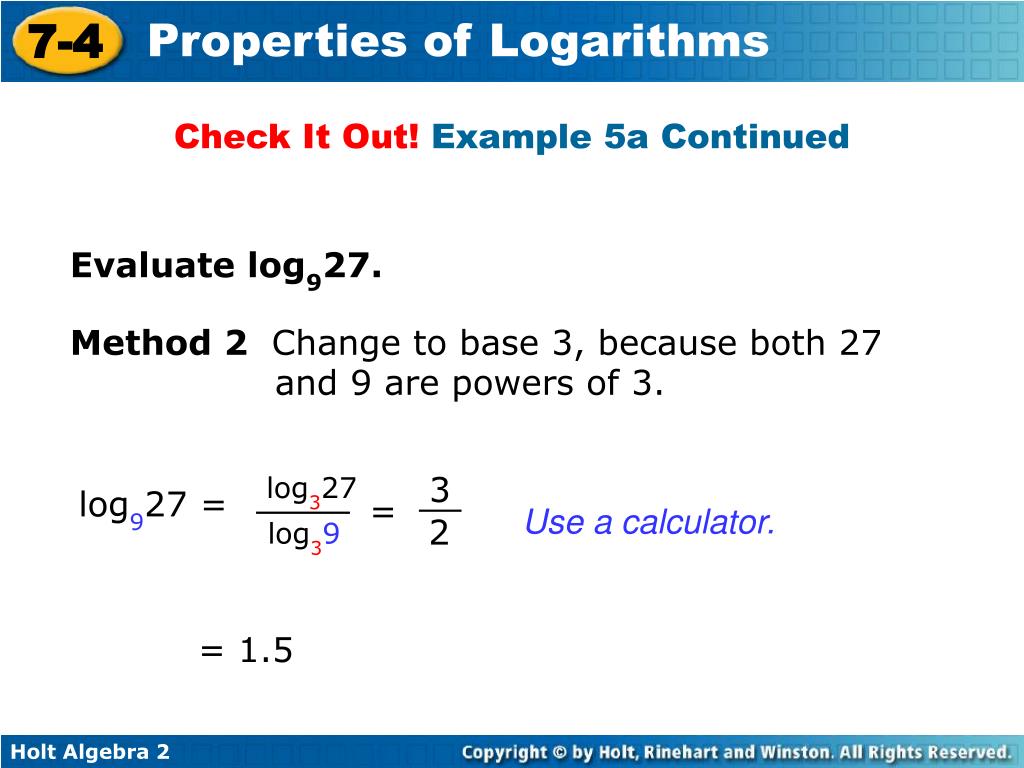 7-4 Properties of Logarithms

Check It Out! Example 5a Continued

Evaluate $\log_9 27$.

Method 2 Change to base 3, because both 27 and 9 are powers of 3.

$\log_9 27 = \frac{\log_3 27}{\log_3 9} = \frac{3}{2}$ Use a calculator.

$= 1.5$

Holt Algebra 2

Copyright © by Holt, Rinehart and Winston. All Rights Reserved.